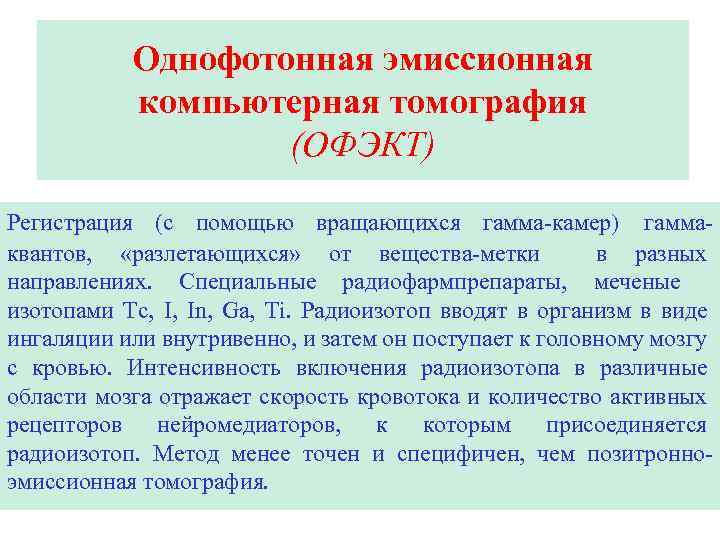 Однофотонная эмиссионная компьютерная томография
(ОФЭКТ)

Регистрация (с помощью вращающихся гамма-камер) гамма-квантов, «разлетающихся» от вещества-метки в разных направлениях. Специальные радиофармпрепараты, меченые изотопами Tc, I, In, Ga, Ti. Радиоизотоп вводят в организм в виде ингаляции или внутривенно, и затем он поступает к головному мозгу с кровью. Интенсивность включения радиоизотопа в различные области мозга отражает скорость кровотока и количество активных рецепторов нейромедиаторов, к которым присоединяется радиоизотоп. Метод менее точен и специфичен, чем позитронно-эмиссионная томография.